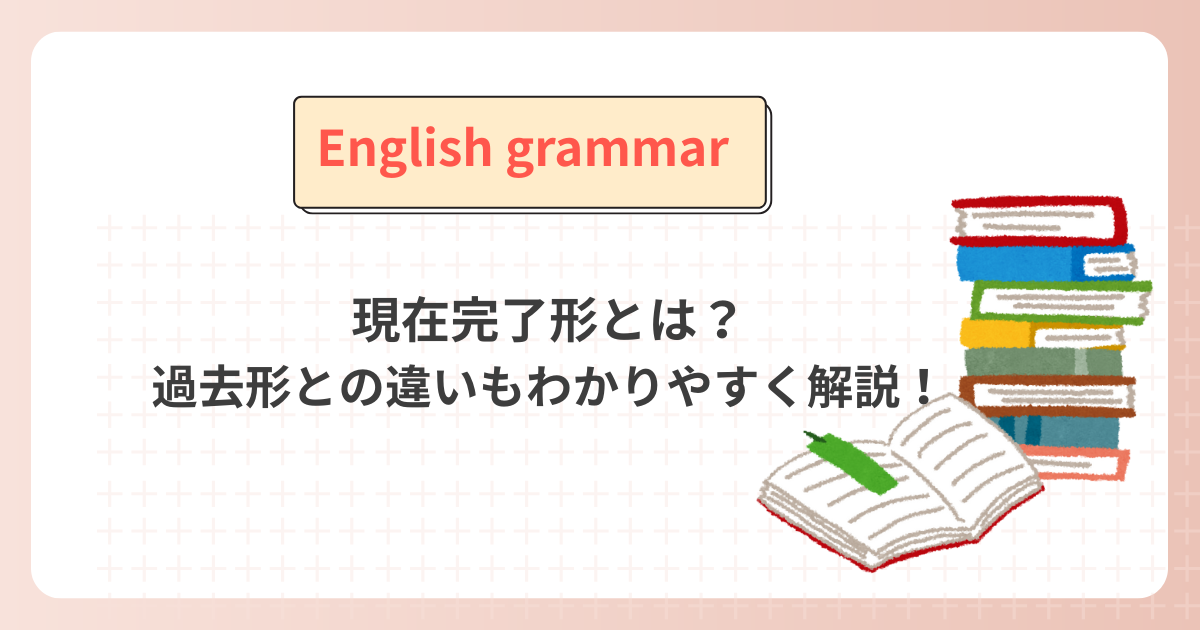 English grammar

現在完了形とは？
過去形との違いもわかりやすく解説！